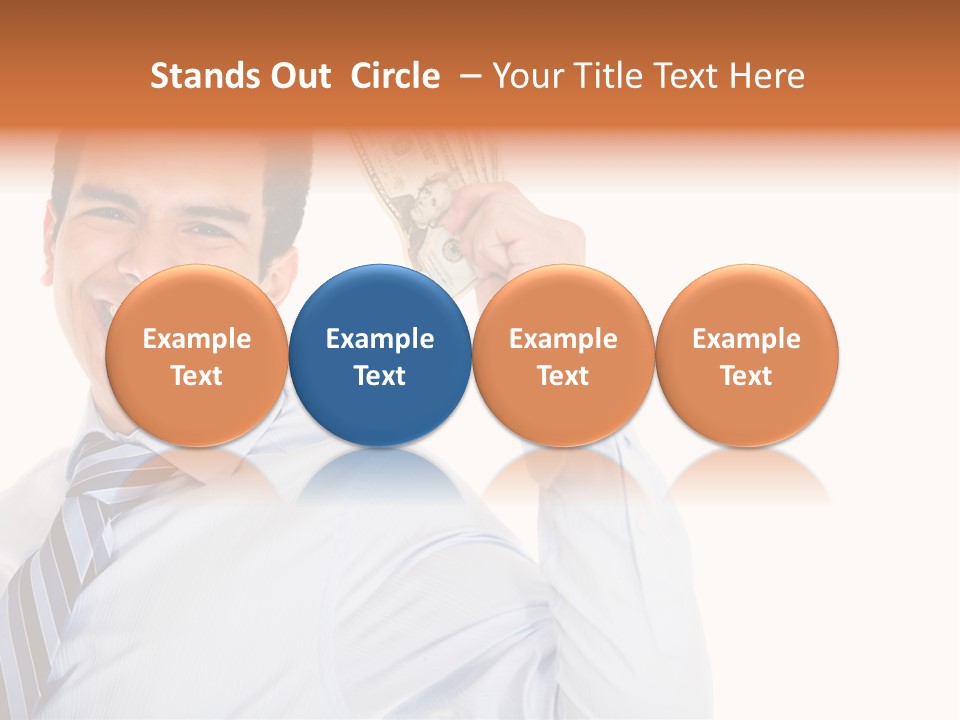 Stands Out Circle – Your Title Text Here

Example Text

Example Text

Example Text

Example Text